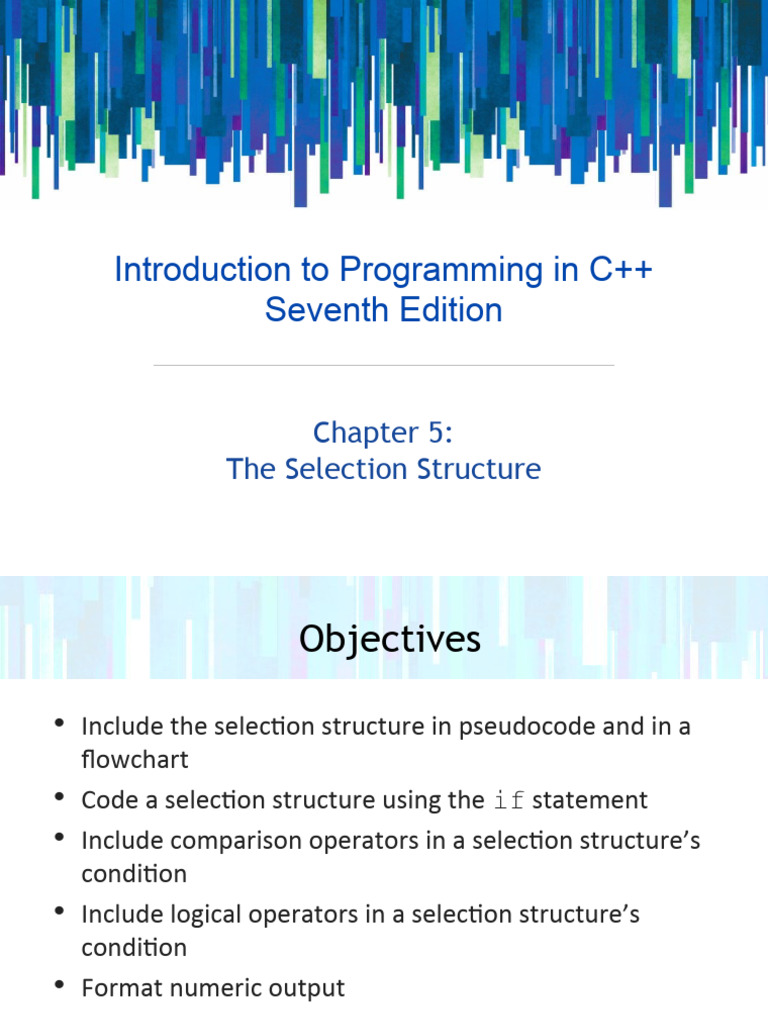 Introduction to Programming in C++
Seventh Edition

Chapter 5:
The Selection Structure

Objectives

• Include the selection structure in pseudocode and in a flowchart
• Code a selection structure using the if statement
• Include comparison operators in a selection structure's condition
• Include logical operators in a selection structure's condition
• Format numeric output